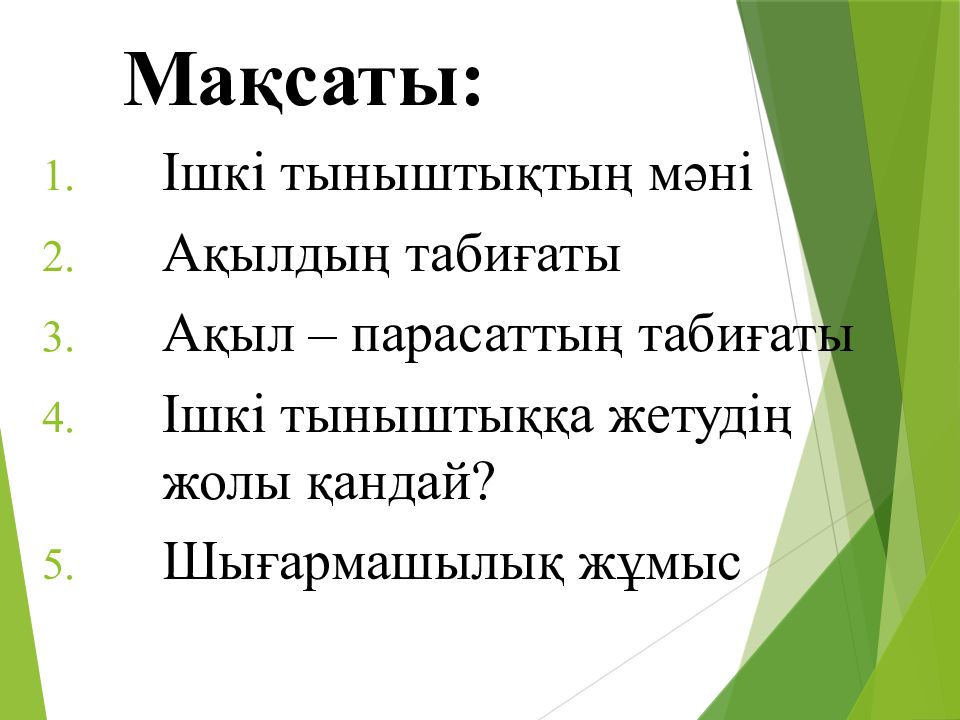 Мақсаты:

1. Ішкі тыныштықтың мәні
2. Ақылдың табиғаты
3. Ақыл – парасаттың табиғаты
4. Ішкі тыныштыққа жетудің жолы қандай?
5. Шығармашылық жұмыс